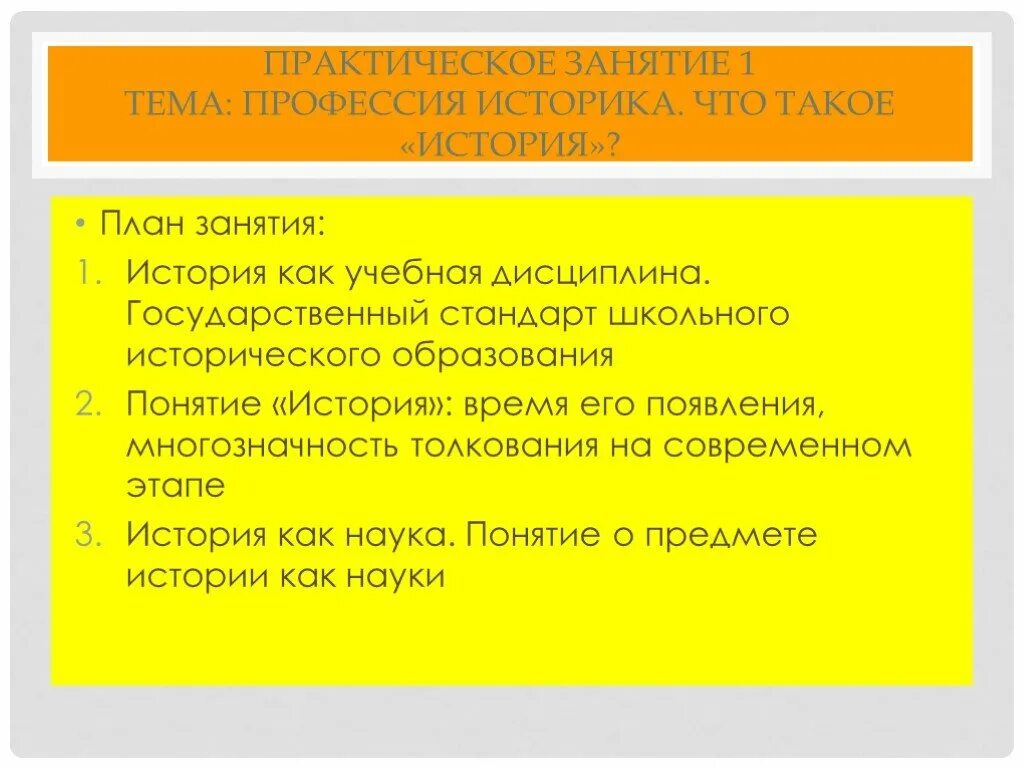 ПРАКТИЧЕСКОЕ ЗАНЯТИЕ 1
ТЕМА: ПРОФЕССИЯ ИСТОРИКА. ЧТО ТАКОЕ «ИСТОРИЯ»?

• План занятия:
1. История как учебная дисциплина. Государственный стандарт школьного исторического образования
2. Понятие «История»: время его появления, многозначность толкования на современном этапе
3. История как наука. Понятие о предмете истории как науки